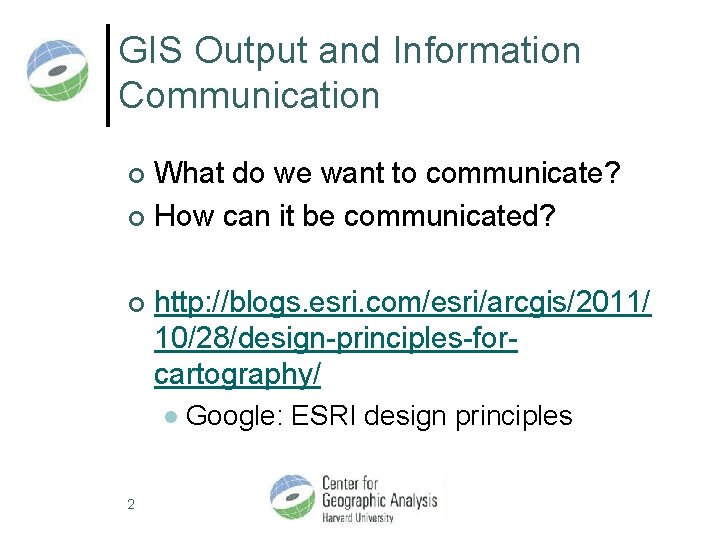 GIS Output and Information Communication

What do we want to communicate?

How can it be communicated?

http://blogs.esri.com/esri/arcgis/2011/10/28/design-principles-for-cartography/

Google: ESRI design principles

2

Center for Geographic Analysis Harvard University